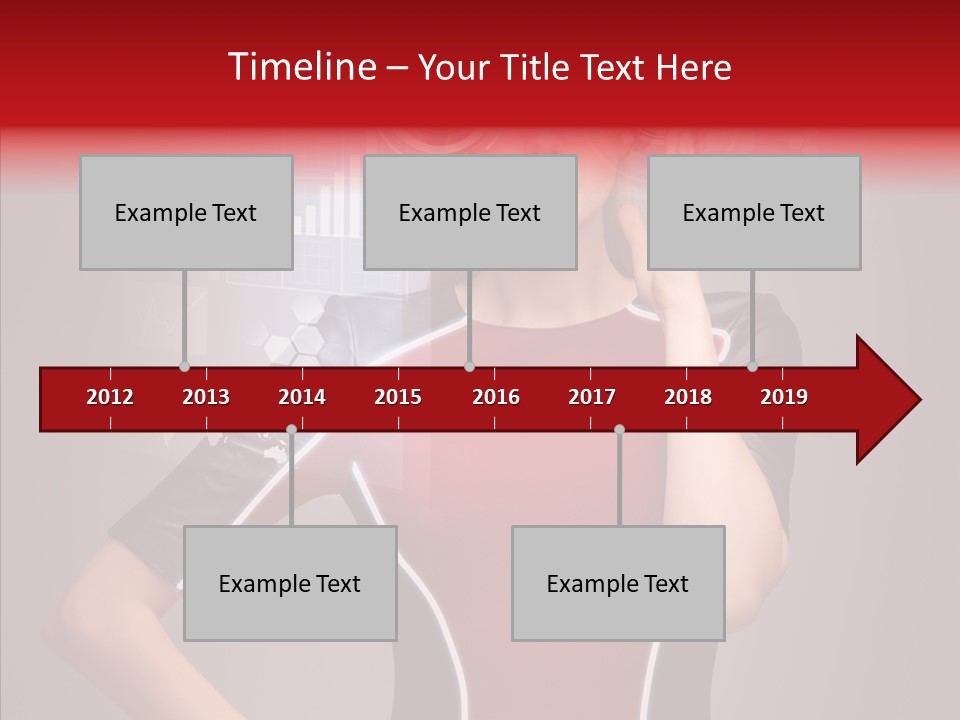 Timeline – Your Title Text Here

Example Text

Example Text

Example Text

2012 2013 2014 2015 2016 2017 2018 2019

Example Text

Example Text